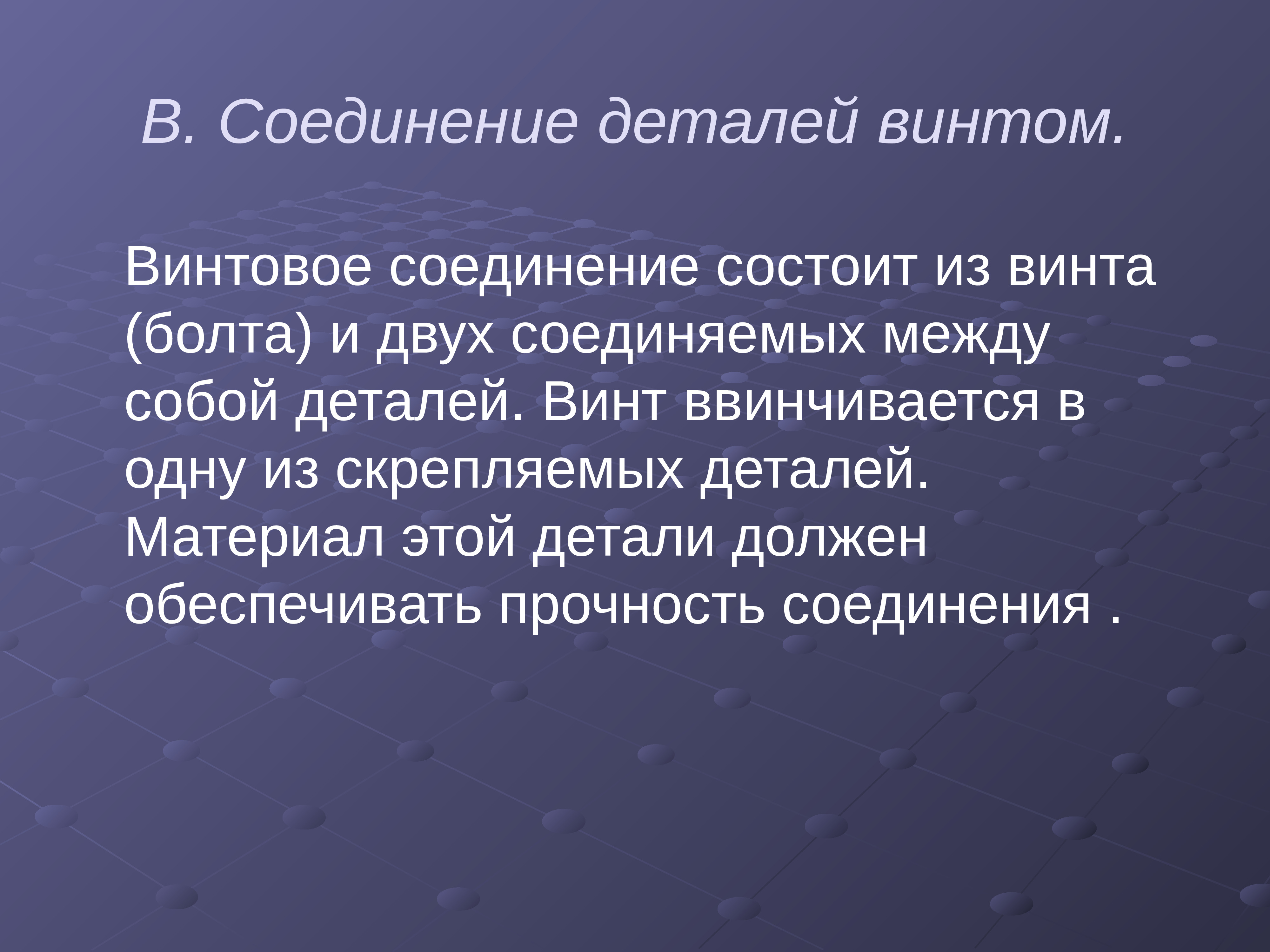 В. Соединение деталей винтом.

Винтовое соединение состоит из винта (болта) и двух соединяемых между собой деталей. Винт ввинчивается в одну из скрепляемых деталей. Материал этой детали должен обеспечивать прочность соединения .